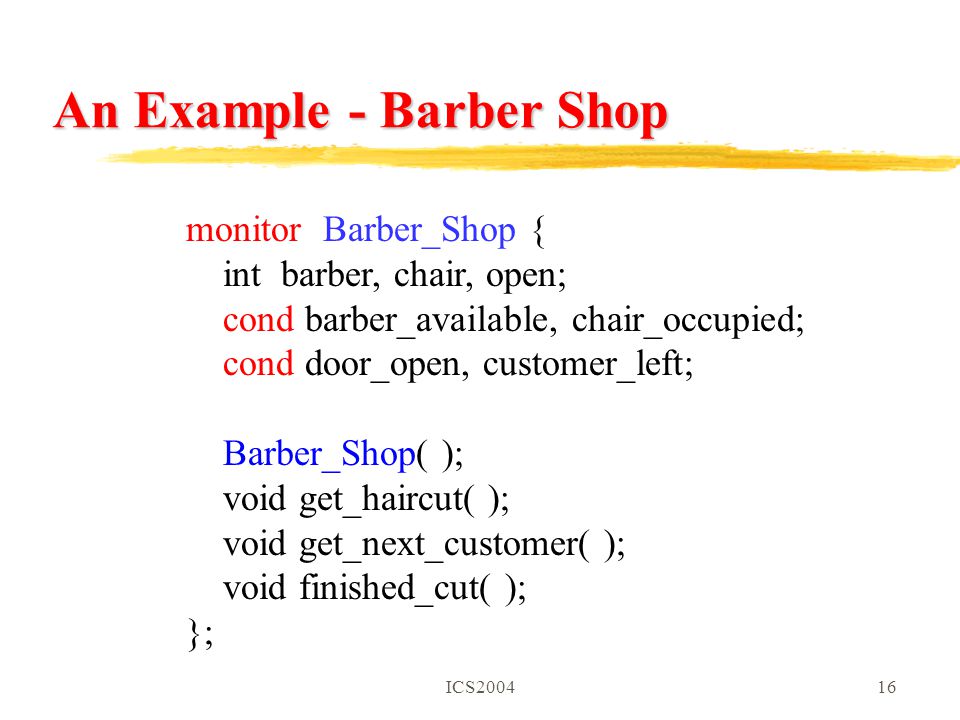 An Example - Barber Shop

monitor Barber_Shop {
int barber, chair, open;
cond barber_available, chair_occupied;
cond door_open, customer_left;

Barber_Shop( );
void get_haircut( );
void get_next_customer( );
void finished_cut( );
};

ICS2004

16